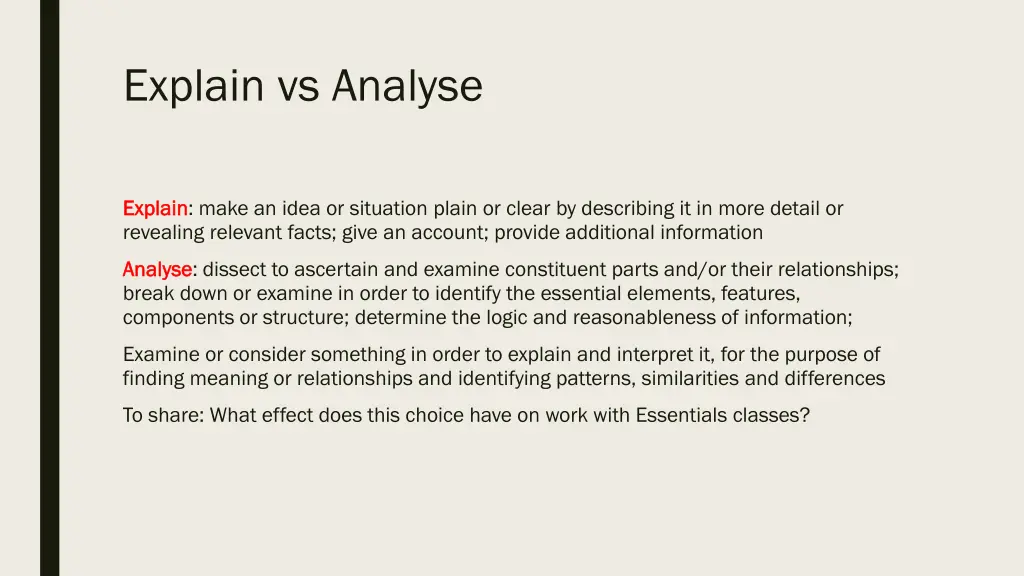 Explain vs Analyse

Explain: make an idea or situation plain or clear by describing it in more detail or revealing relevant facts; give an account; provide additional information

Analyse: dissect to ascertain and examine constituent parts and/or their relationships; break down or examine in order to identify the essential elements, features, components or structure; determine the logic and reasonableness of information;

Examine or consider something in order to explain and interpret it, for the purpose of finding meaning or relationships and identifying patterns, similarities and differences

To share: What effect does this choice have on work with Essentials classes?